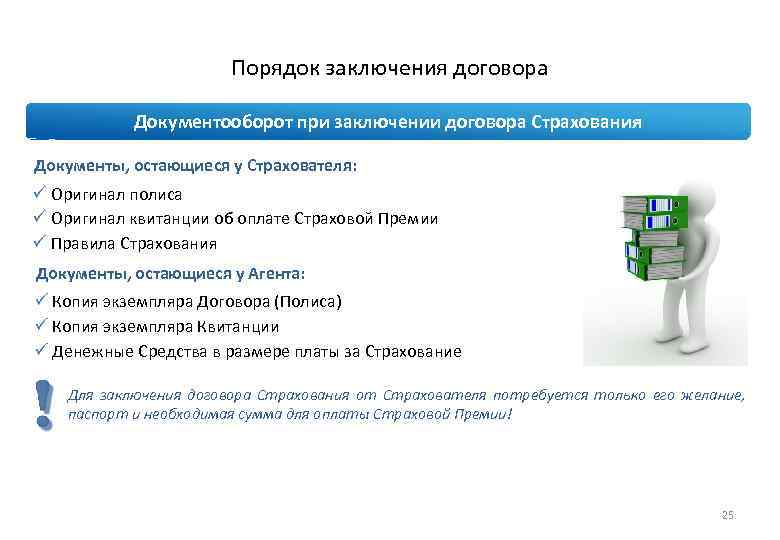 Порядок заключения договора

Документооборот при заключении договора Страхования

Документы, остающиеся у Страхователя:

✓ Оригинал полиса
✓ Оригинал квитанции об оплате Страховой Премии
✓ Правила Страхования

Документы, остающиеся у Агента:

✓ Копия экземпляра Договора (Полиса)
✓ Копия экземпляра Квитанции
✓ Денежные Средства в размере платы за Страхование

Для заключения договора Страхования от Страхователя потребуется только его желание, паспорт и необходимая сумма для оплаты Страховой Премии!

25